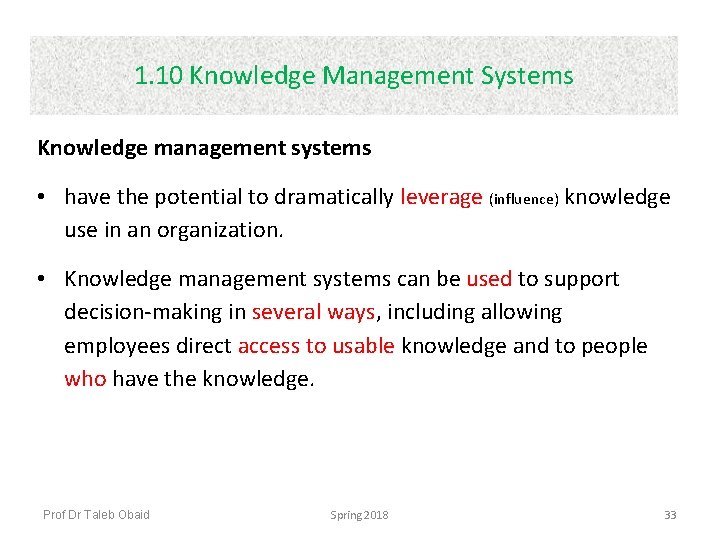 1.10 Knowledge Management Systems

Knowledge management systems

• have the potential to dramatically leverage (influence) knowledge use in an organization.

• Knowledge management systems can be used to support decision-making in several ways, including allowing employees direct access to usable knowledge and to people who have the knowledge.

Prof Dr Taleb Obaid

Spring 2018

33